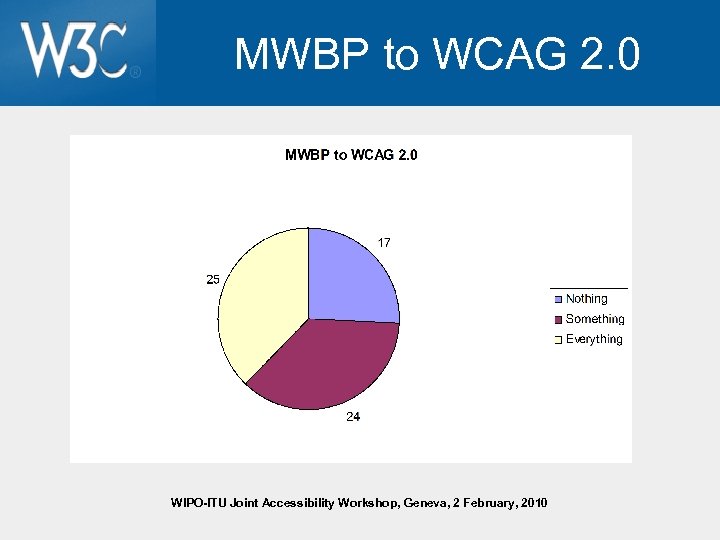 W3C®

MWBP to WCAG 2.0

MWBP to WCAG 2.0

17

25

24

Nothing
Something
Everything

WIPO-ITU Joint Accessibility Workshop, Geneva, 2 February, 2010